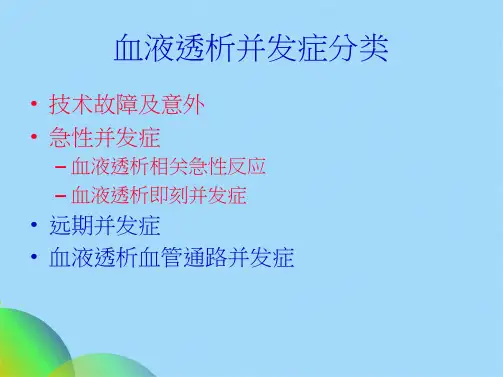 血液透析并发症分类

• 技术故障及意外
• 急性并发症
 – 血液透析相关急性反应
 – 血液透析即刻并发症
• 远期并发症
• 血液透析血管通路并发症